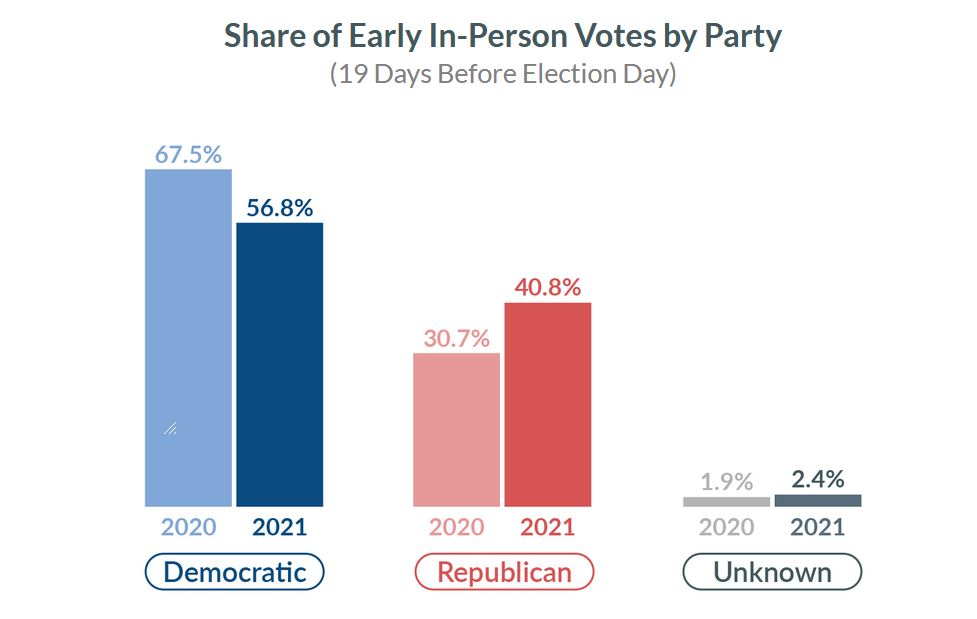 Share of Early In-Person Votes by Party
(19 Days Before Election Day)

67.5%
56.8%
2020
2021
Democratic

30.7%
40.8%
2020
2021
Republican

1.9%
2.4%
2020
2021
Unknown